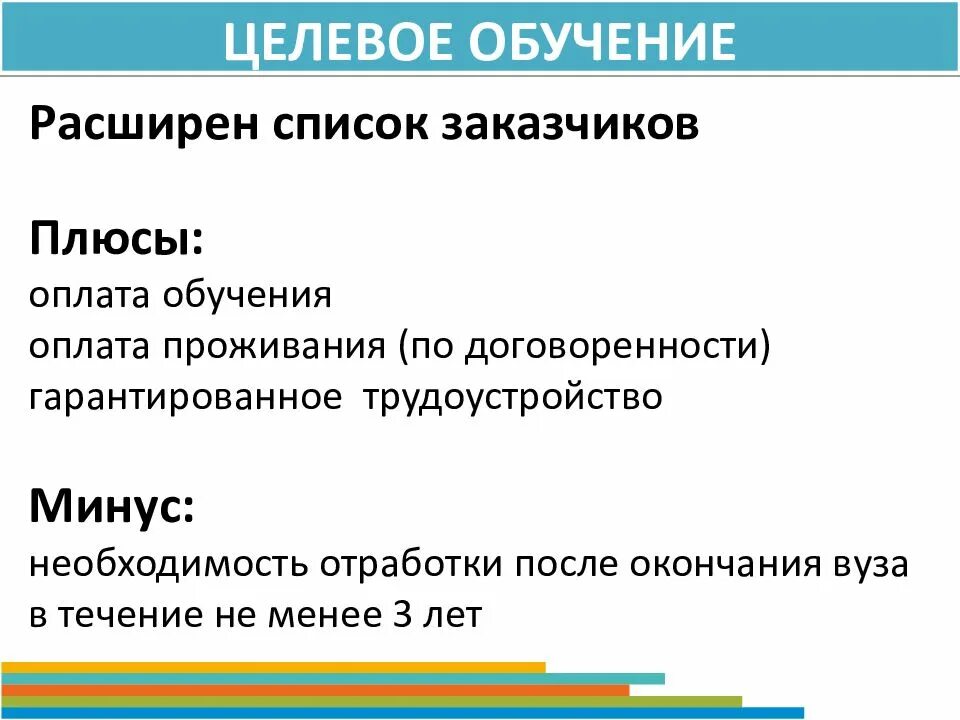 ЦЕЛЕВОЕ ОБУЧЕНИЕ

Расширен список заказчиков

Плюсы:
оплата обучения
оплата проживания (по договоренности)
гарантированное трудоустройство

Минус:
необходимость отработки после окончания вуза в течение не менее 3 лет